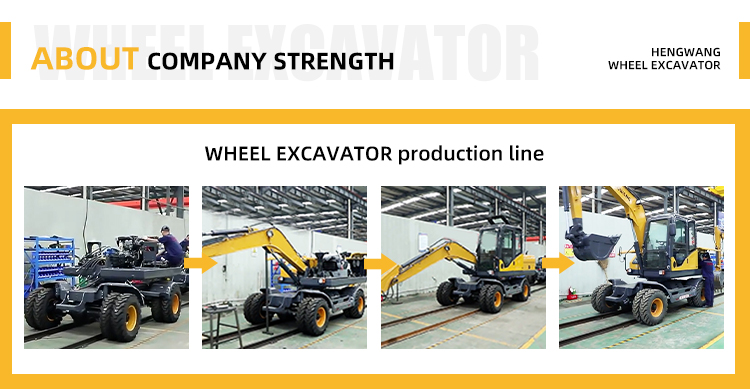 WHEEL EXCAVATOR
ABOUT COMPANY STRENGTH

HENGWANG
WHEEL EXCAVATOR

WHEEL EXCAVATOR production line